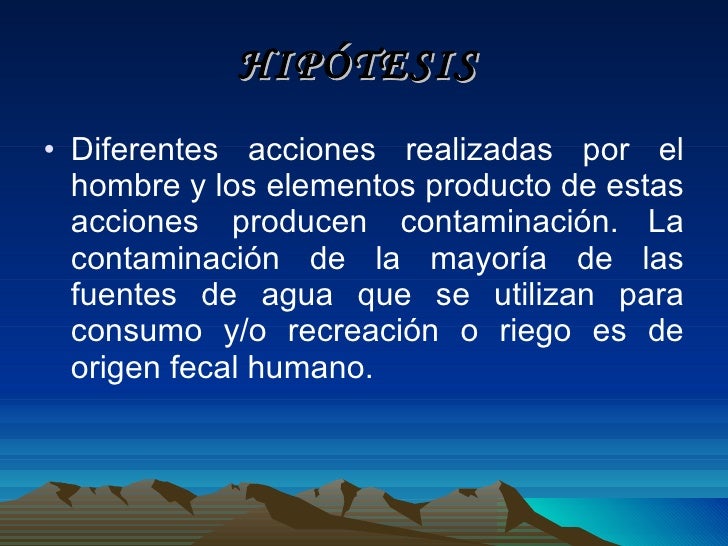 HIPÓTESIS

• Diferentes acciones realizadas por el hombre y los elementos producto de estas acciones producen contaminación. La contaminación de la mayoría de las fuentes de agua que se utilizan para consumo y/o recreación o riego es de origen fecal humano.